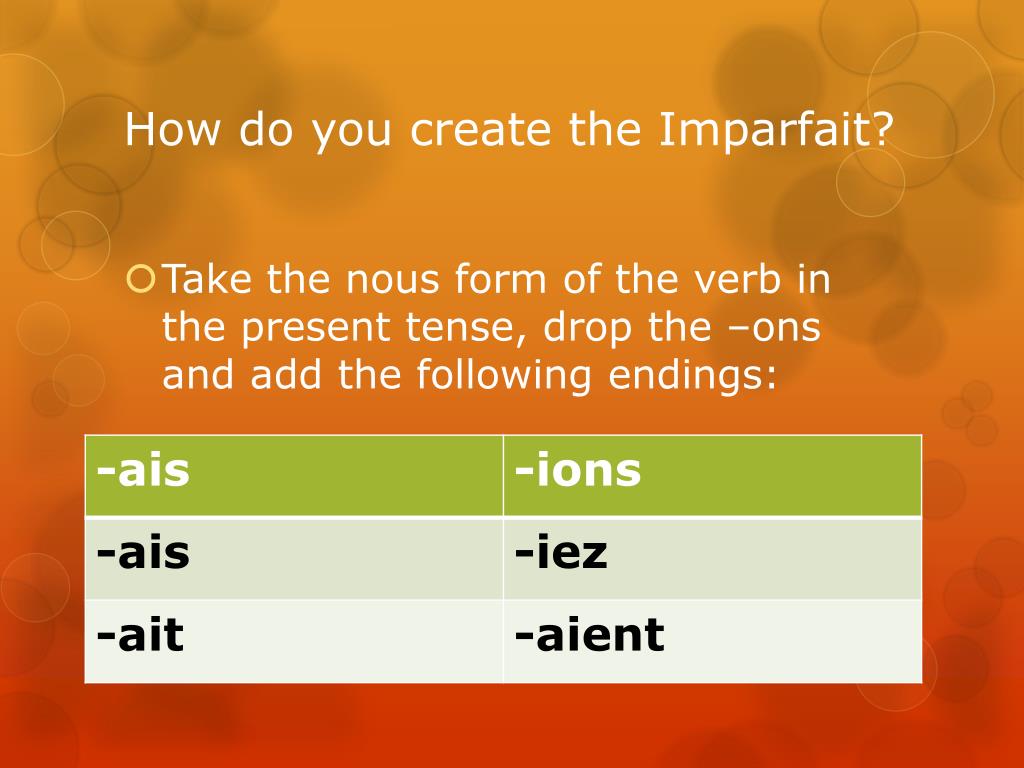 How do you create the Imparfait?

Take the nous form of the verb in the present tense, drop the –ons and add the following endings:

| -ais | -ions |
|---|---|
| -ais | -iez |
| -ait | -aient |